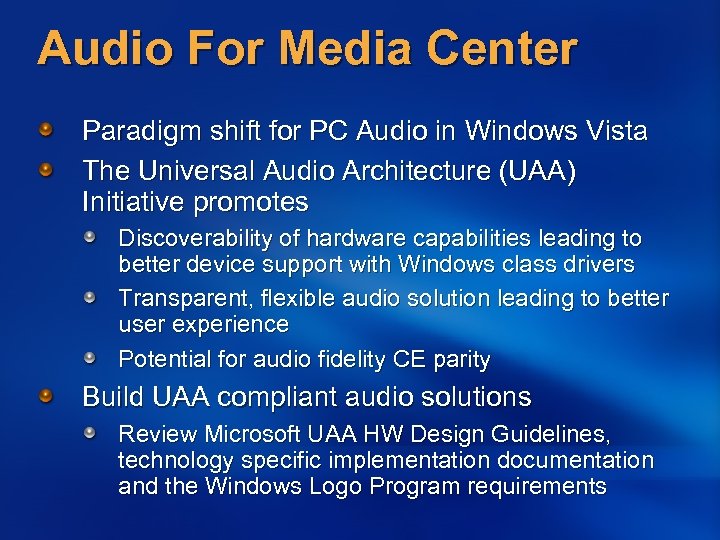 Audio For Media Center

Paradigm shift for PC Audio in Windows Vista

The Universal Audio Architecture (UAA) Initiative promotes

Discoverability of hardware capabilities leading to better device support with Windows class drivers

Transparent, flexible audio solution leading to better user experience

Potential for audio fidelity CE parity

Build UAA compliant audio solutions

Review Microsoft UAA HW Design Guidelines, technology specific implementation documentation and the Windows Logo Program requirements